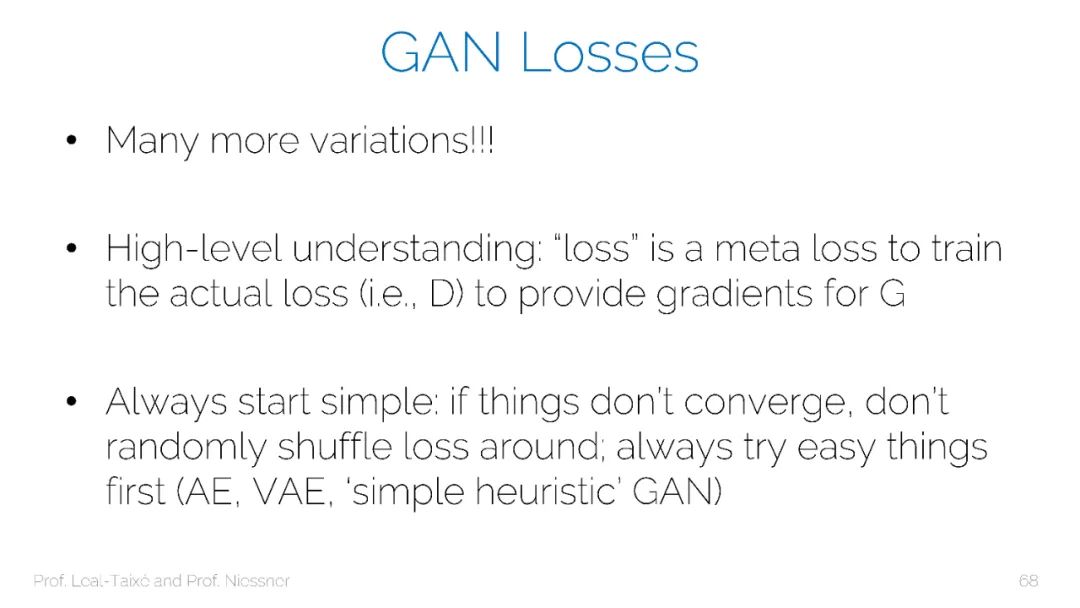 GAN Losses

• Many more variations!!!

• High-level understanding: "loss" is a meta loss to train the actual loss (i.e., D) to provide gradients for G

• Always start simple: if things don't converge, don't randomly shuffle loss around; always try easy things first (AE, VAE, 'simple heuristic' GAN)

Prof. Leal-Taixé and Prof. Niessner

68